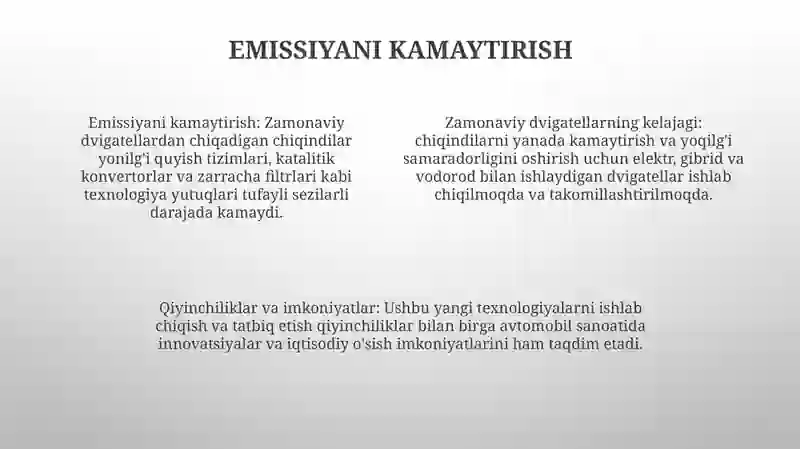 EMISSIYANI KAMAYTIRISH

Emissiyani kamaytirish: Zamonaviy dvigatellardan chiqadigan chiqindilar yonilg'i quyish tizimlari, katalitik konvertorlar va zarracha filtrlari kabi texnologiya yutuqlari tufayli sezilarli darajada kamaydi.

Zamonaviy dvigatellarning kelajagi: chiqindilarni yanada kamaytirish va yoqilg'i samaradorligini oshirish uchun elektr, gibrid va vodorod bilan ishlaydigan dvigatellar ishlab chiqilmoqda va takomillashtirilmoqda.

Qiyinchiliklar va imkoniyatlar: Ushbu yangi texnologiyalarni ishlab chiqish va tatbiq etish qiyinchiliklar bilan birga avtomobil sanoatida innovatsiyalar va iqtisodiy o'sish imkoniyatlarini ham taqdim etadi.